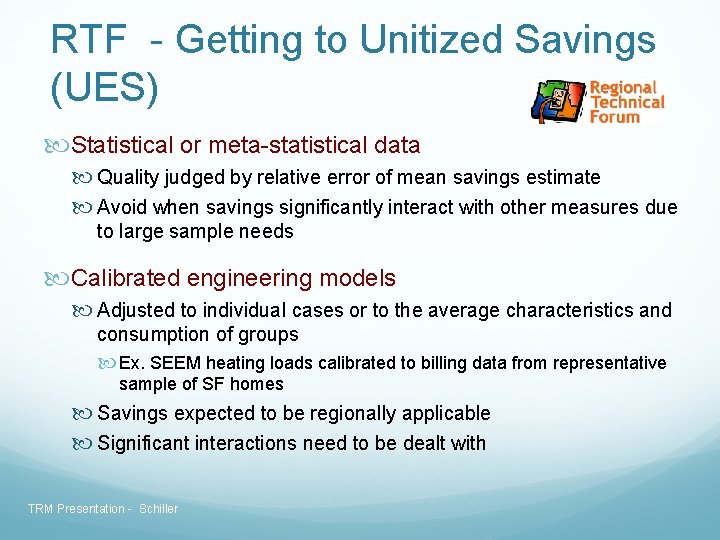 RTF - Getting to Unitized Savings (UES)

Regional
Technical
Forum

Statistical or meta-statistical data

Quality judged by relative error of mean savings estimate

Avoid when savings significantly interact with other measures due to large sample needs

Calibrated engineering models

Adjusted to individual cases or to the average characteristics and consumption of groups

Ex. SEEM heating loads calibrated to billing data from representative sample of SF homes

Savings expected to be regionally applicable

Significant interactions need to be dealt with

TRM Presentation - Schiller